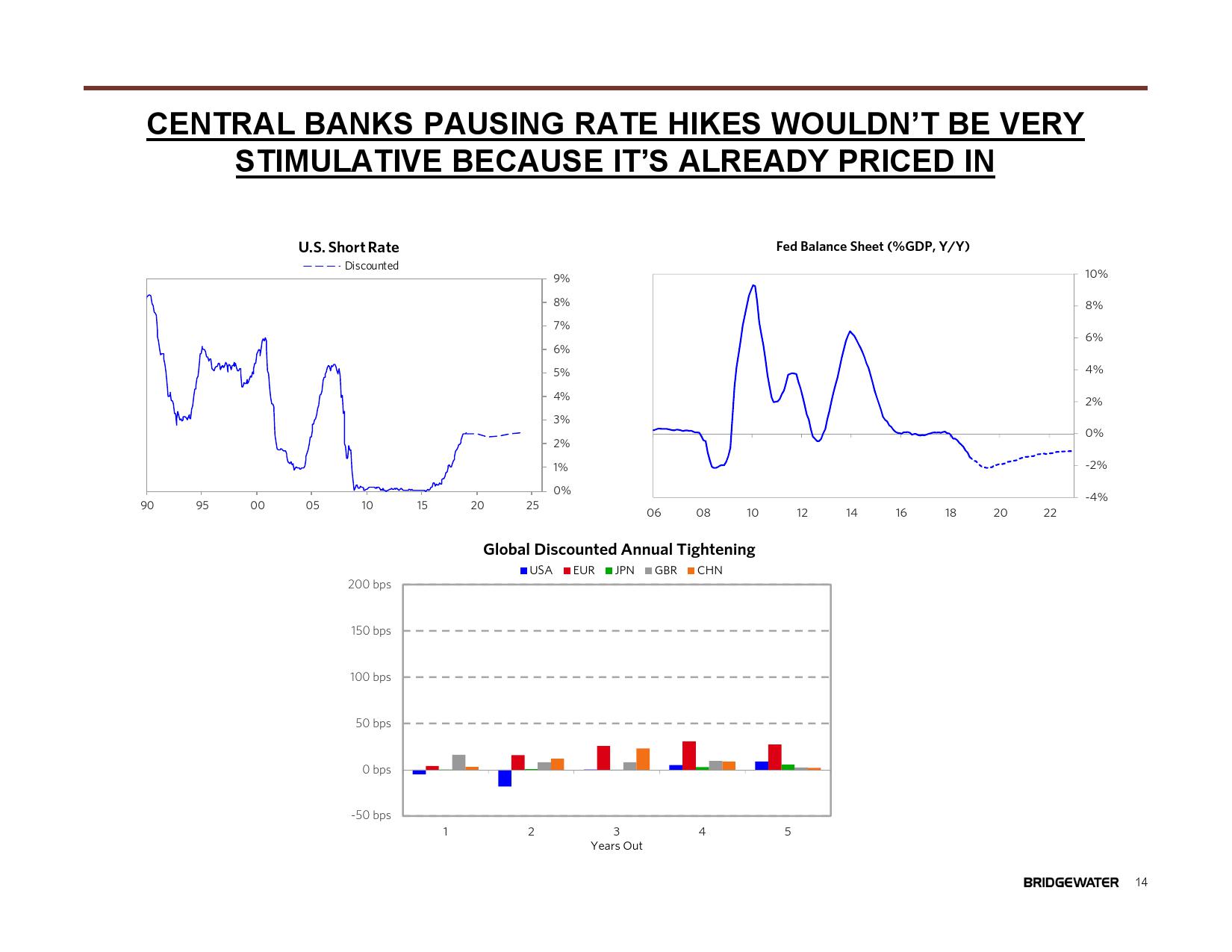 CENTRAL BANKS PAUSING RATE HIKES WOULDN'T BE VERY STIMULATIVE BECAUSE IT'S ALREADY PRICED IN

U.S. Short Rate

Discounted

9%
8%
7%
6%
5%
4%
3%
2%
1%
0%

90 95 00 05 10 15 20 25

Fed Balance Sheet (%GDP, Y/Y)

10%
8%
6%
4%
2%
0%
-2%
-4%

06 08 10 12 14 16 18 20 22

Global Discounted Annual Tightening

USA EUR JPN GBR CHN

200 bps
150 bps
100 bps
50 bps
0 bps
-50 bps

1 2 3 4 5
Years Out

BRIDGEWATER 14